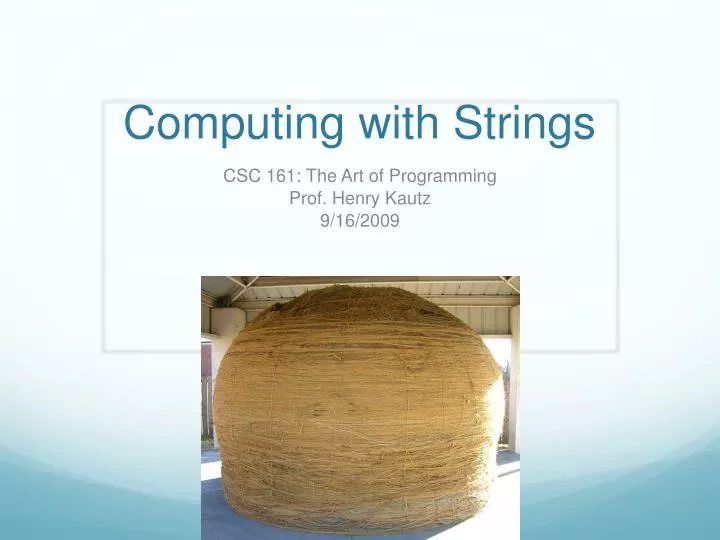 Computing with Strings

CSC 161: The Art of Programming
Prof. Henry Kautz
9/16/2009